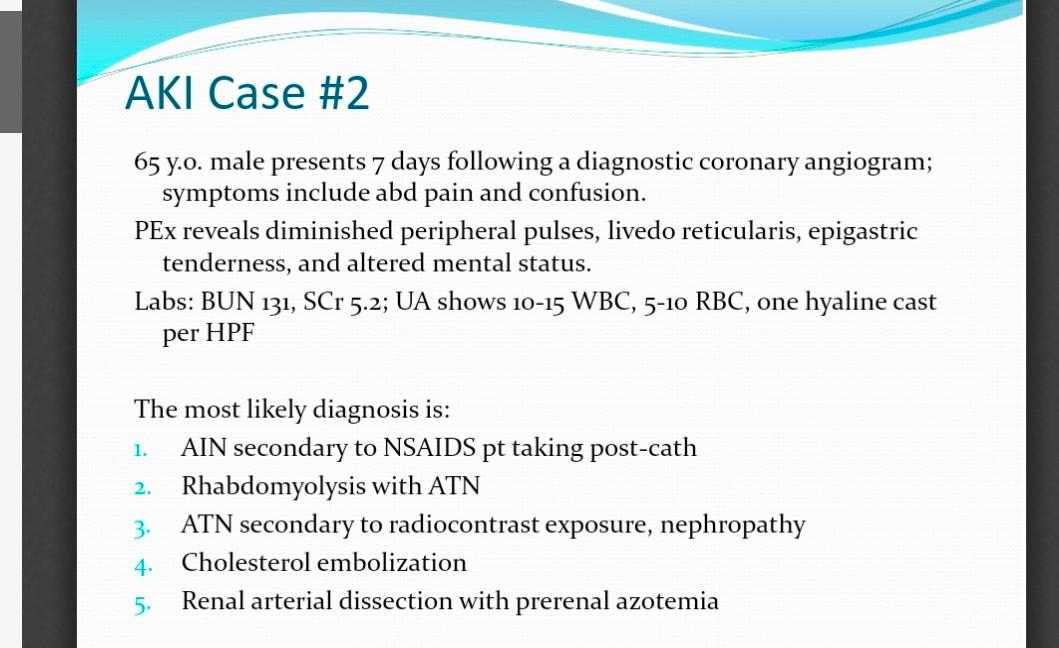 AKI Case #2

65 y.o. male presents 7 days following a diagnostic coronary angiogram; symptoms include abd pain and confusion.

PEx reveals diminished peripheral pulses, livedo reticularis, epigastric tenderness, and altered mental status.

Labs: BUN 131, SCr 5.2; UA shows 10-15 WBC, 5-10 RBC, one hyaline cast per HPF

The most likely diagnosis is:

1. AIN secondary to NSAIDS pt taking post-cath
2. Rhabdomyolysis with ATN
3. ATN secondary to radiocontrast exposure, nephropathy
4. Cholesterol embolization
5. Renal arterial dissection with prerenal azotemia